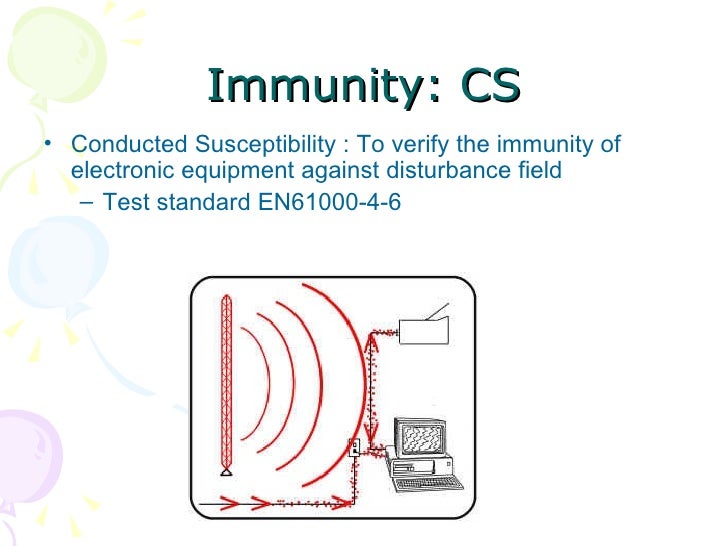 Immunity: CS

• Conducted Susceptibility : To verify the immunity of electronic equipment against disturbance field
– Test standard EN61000-4-6